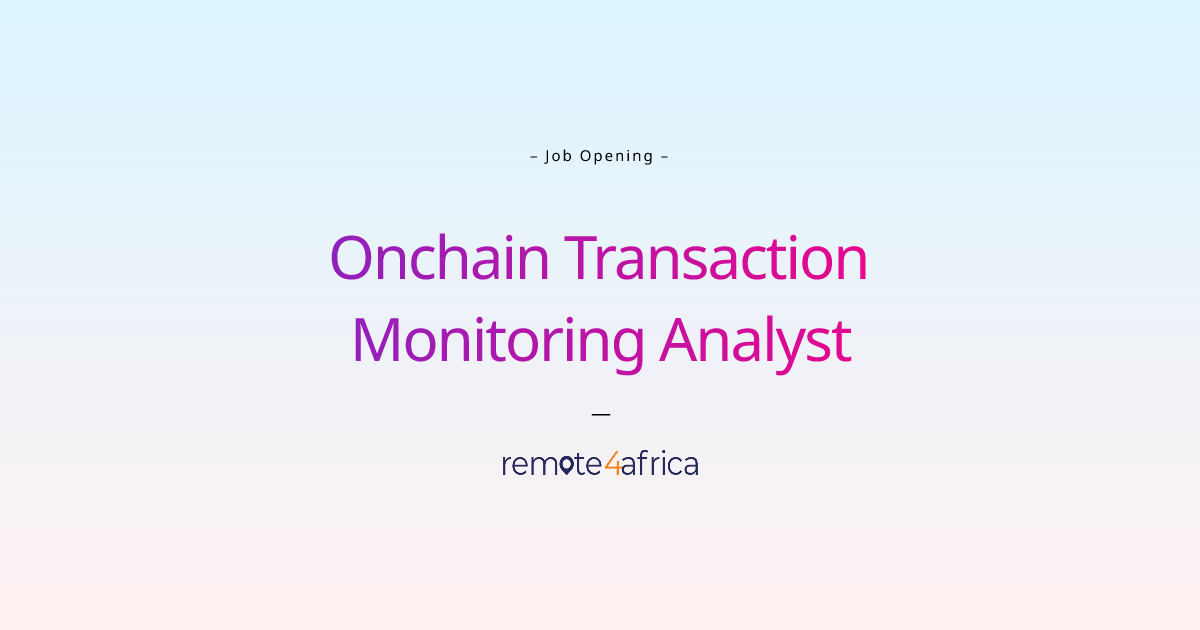 – Job Opening –

Onchain Transaction Monitoring Analyst

—

remote4africa